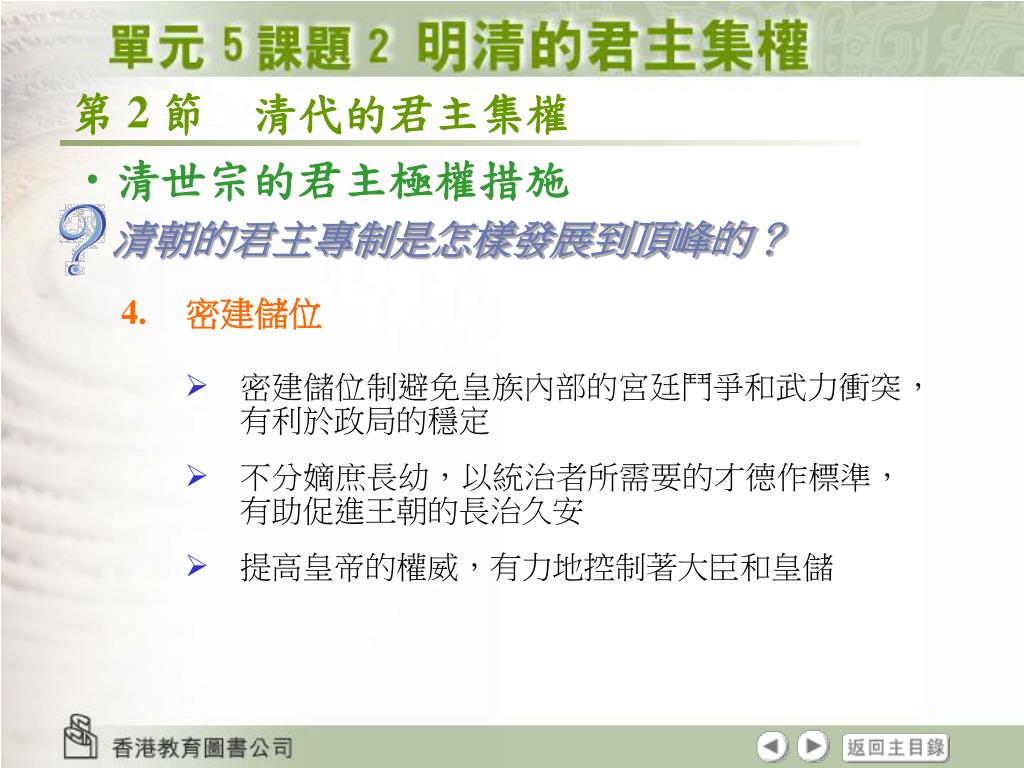 單元 5 課題 2 明清的君主集權

第 2 節　清代的君主集權

• 清世宗的君主極權措施

清朝的君主專制是怎樣發展到頂峰的？

4. 密建儲位

➢ 密建儲位制避免皇族內部的宮廷鬥爭和武力衝突，有利於政局的穩定

➢ 不分嫡庶長幼，以統治者所需要的才德作標準，有助促進王朝的長治久安

➢ 提高皇帝的權威，有力地控制著大臣和皇儲

香港教育圖書公司

返回主目錄